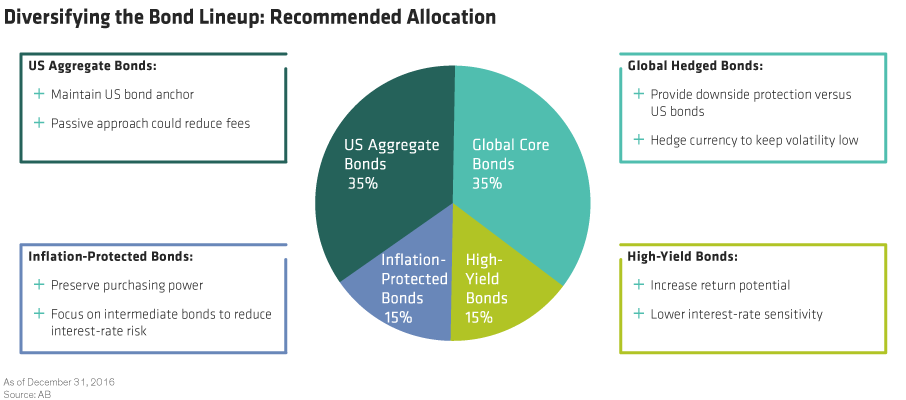 Diversifying the Bond Lineup: Recommended Allocation

US Aggregate Bonds:
+ Maintain US bond anchor
+ Passive approach could reduce fees

Inflation-Protected Bonds:
+ Preserve purchasing power
+ Focus on intermediate bonds to reduce interest-rate risk

US Aggregate Bonds 35%

Global Core Bonds 35%

Inflation-Protected Bonds 15%

High-Yield Bonds 15%

Global Hedged Bonds:
+ Provide downside protection versus US bonds
+ Hedge currency to keep volatility low

High-Yield Bonds:
+ Increase return potential
+ Lower interest-rate sensitivity

As of December 31, 2016
Source: AB